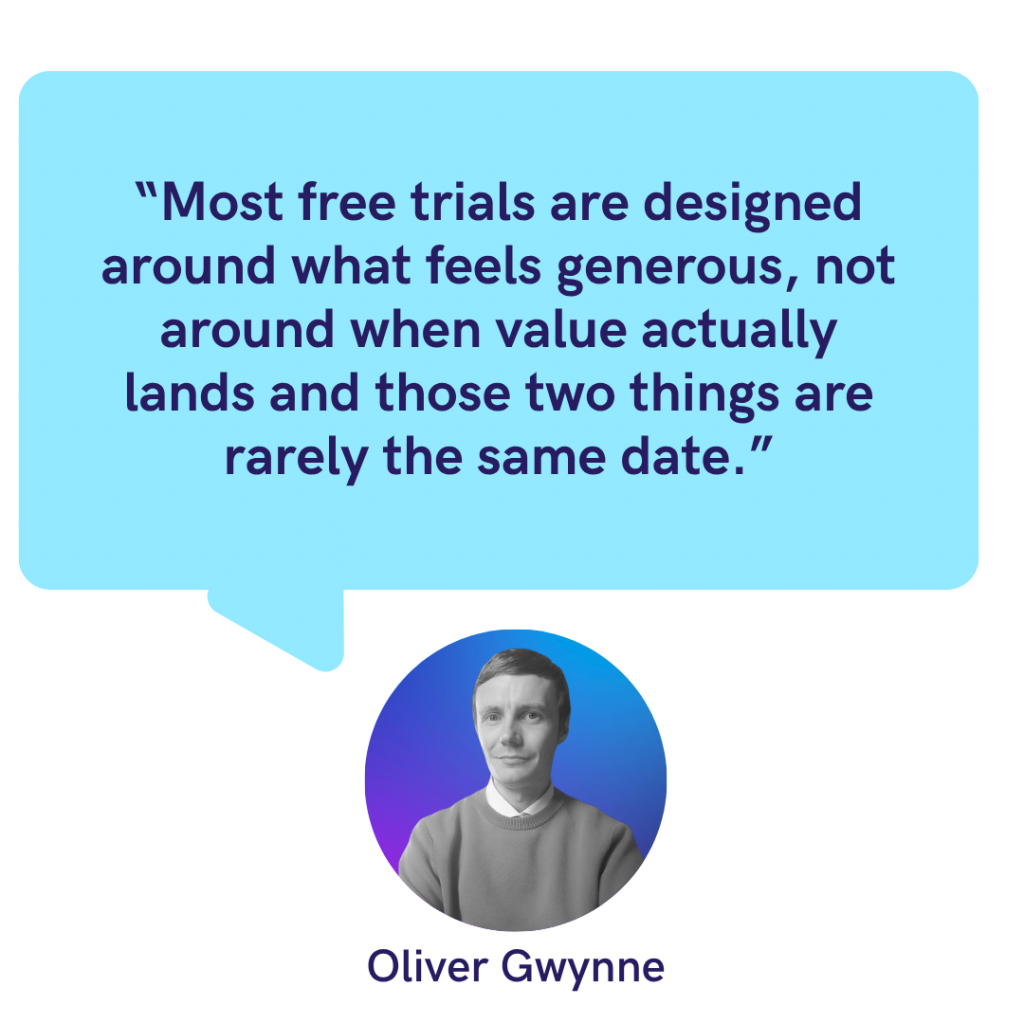 “Most free trials are designed around what feels generous, not around when value actually lands and those two things are rarely the same date.”

Oliver Gwynne